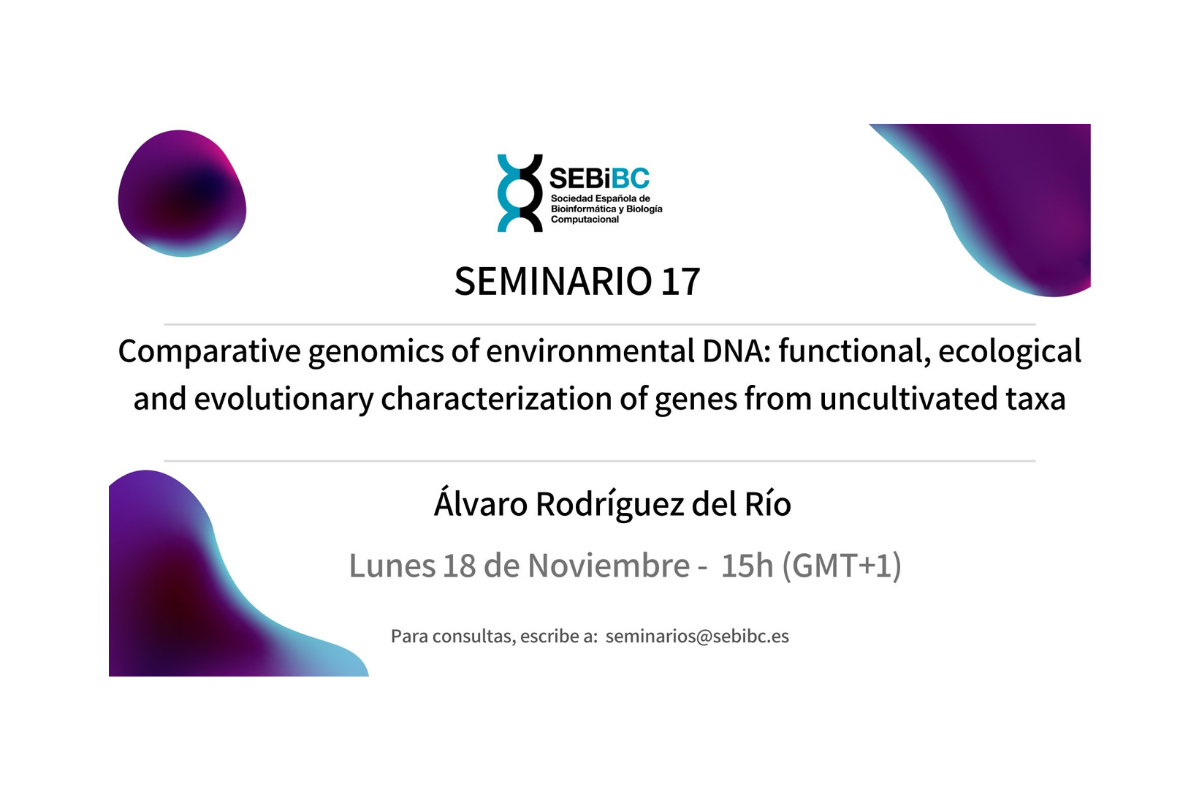 SEBiBC
Sociedad Española de Bioinformática y Biología Computacional

SEMINARIO 17

Comparative genomics of environmental DNA: functional, ecological and evolutionary characterization of genes from uncultivated taxa

Álvaro Rodríguez del Río

Lunes 18 de Noviembre - 15h (GMT+1)

Para consultas, escribe a: seminarios@sebibc.es